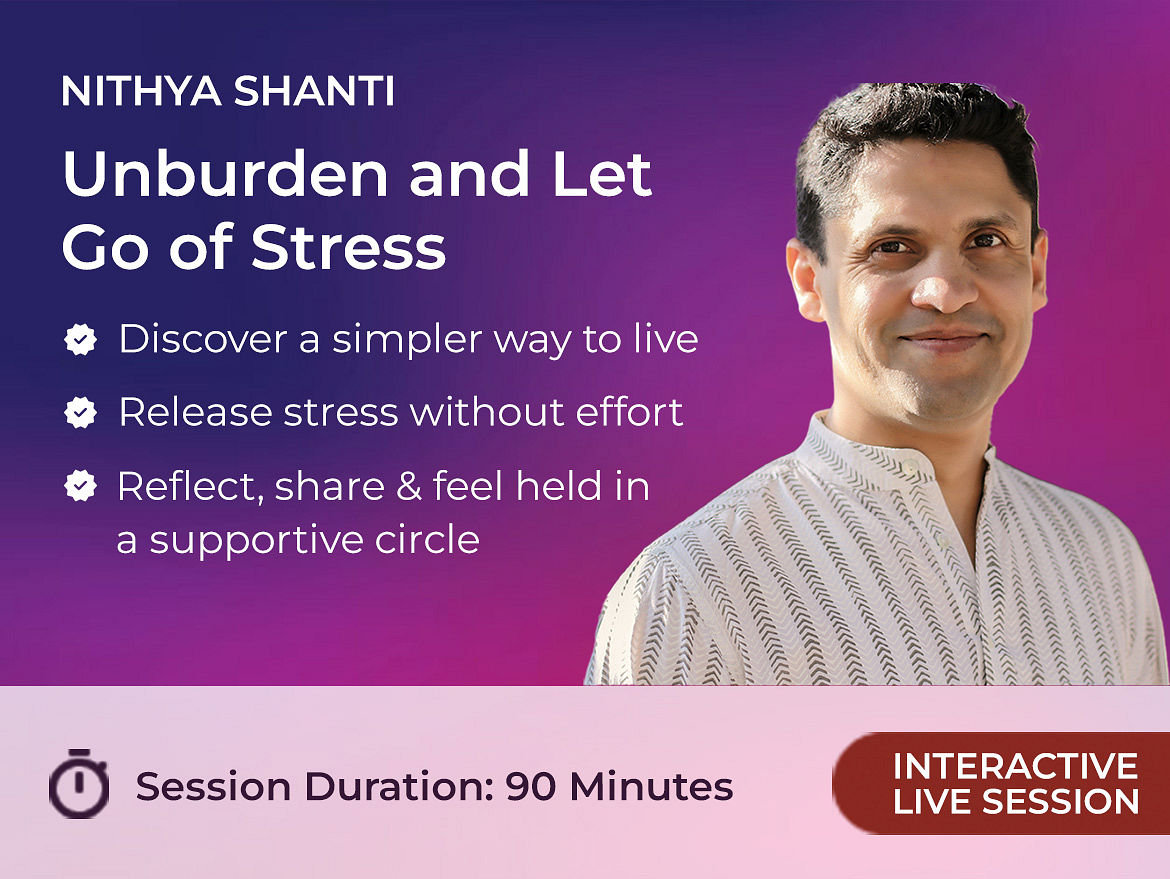 NITHYA SHANTI

Unburden and Let Go of Stress

Discover a simpler way to live

Release stress without effort

Reflect, share & feel held in a supportive circle

Session Duration: 90 Minutes

INTERACTIVE LIVE SESSION